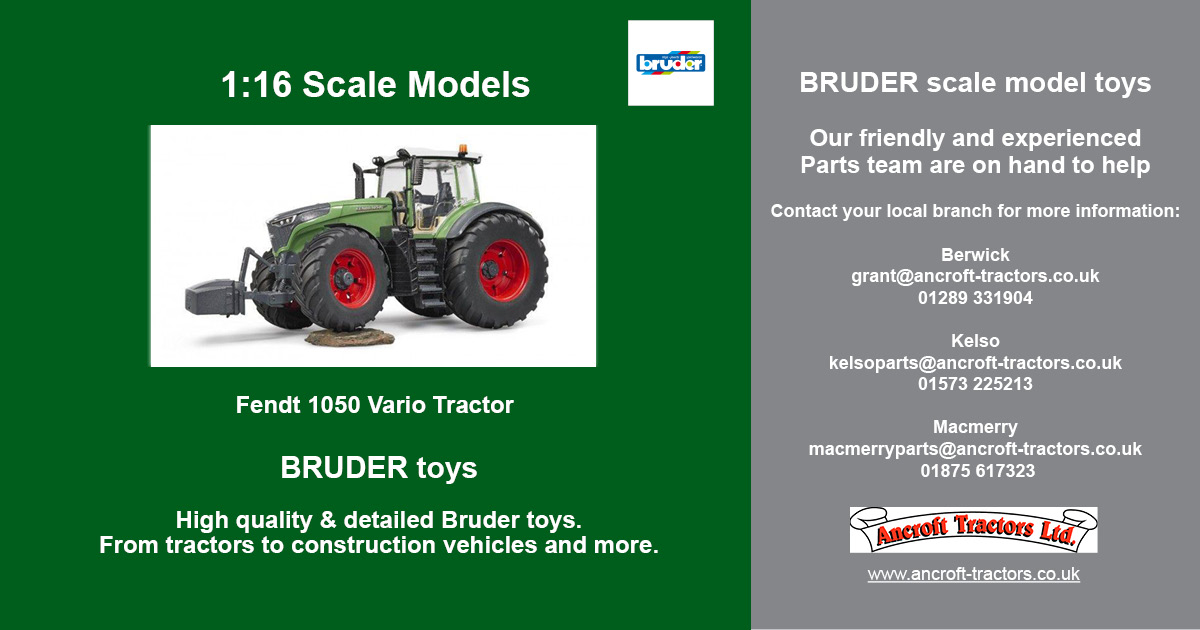 1:16 Scale Models

bruder

Fendt 1050 Vario Tractor

BRUDER toys

High quality & detailed Bruder toys.
From tractors to construction vehicles and more.

BRUDER scale model toys

Our friendly and experienced Parts team are on hand to help

Contact your local branch for more information:

Berwick
grant@ancroft-tractors.co.uk
01289 331904

Kelso
kelsoparts@ancroft-tractors.co.uk
01573 225213

Macmerry
macmerryparts@ancroft-tractors.co.uk
01875 617323

Ancroft Tractors Ltd.

www.ancroft-tractors.co.uk